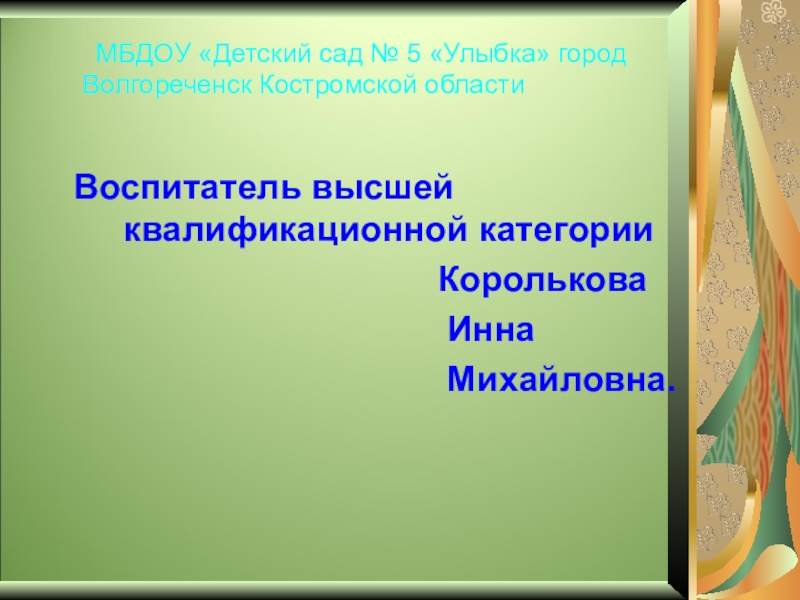 МБДОУ «Детский сад № 5 «Улыбка» город Волгореченск Костромской области

Воспитатель высшей квалификационной категории

Королькова

Инна

Михайловна.